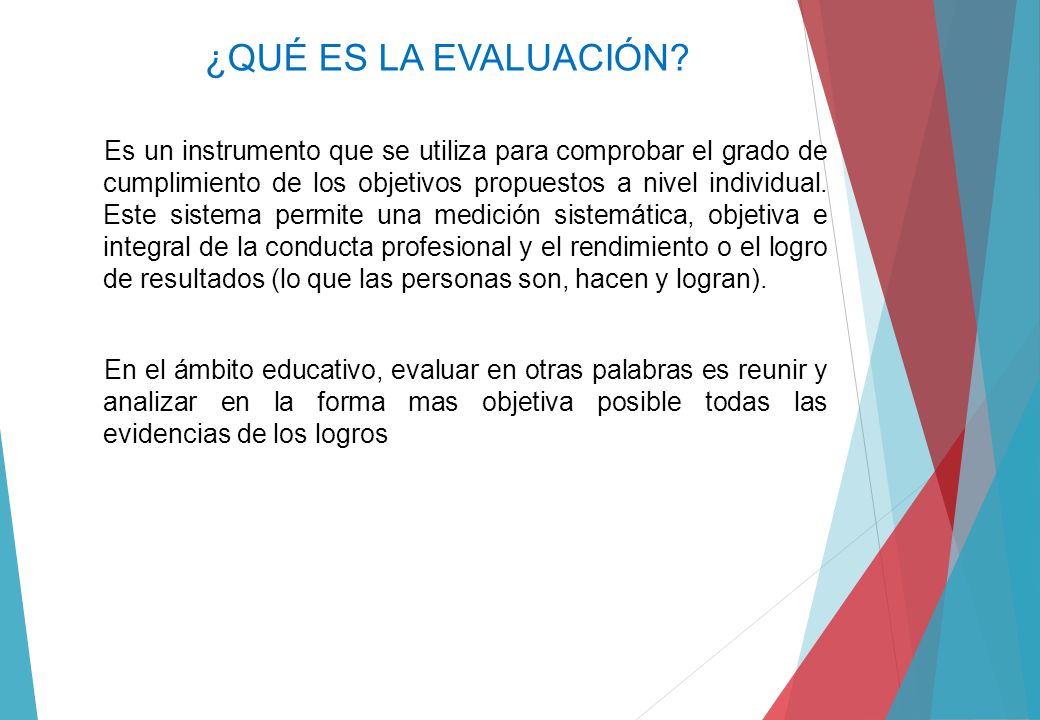 ¿QUÉ ES LA EVALUACIÓN?

Es un instrumento que se utiliza para comprobar el grado de cumplimiento de los objetivos propuestos a nivel individual. Este sistema permite una medición sistemática, objetiva e integral de la conducta profesional y el rendimiento o el logro de resultados (lo que las personas son, hacen y logran).

En el ámbito educativo, evaluar en otras palabras es reunir y analizar en la forma mas objetiva posible todas las evidencias de los logros